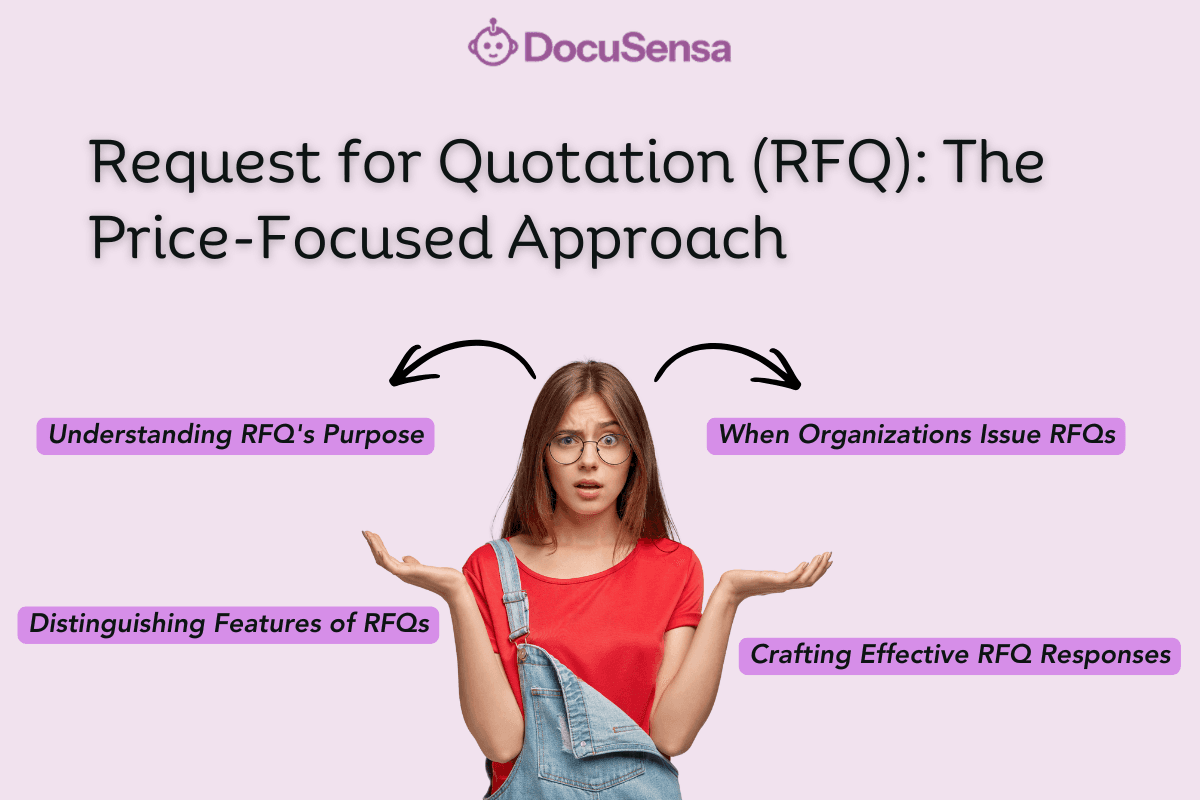 DocuSensa

Request for Quotation (RFQ): The Price-Focused Approach

Understanding RFQ's Purpose

When Organizations Issue RFQs

Distinguishing Features of RFQs

Crafting Effective RFQ Responses